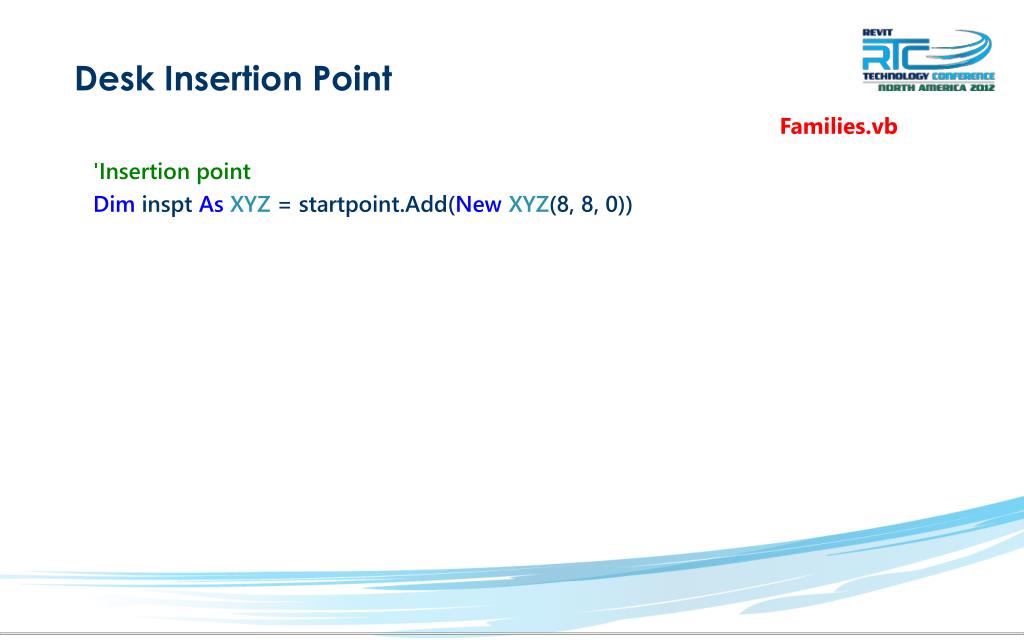 Desk Insertion Point

REVIT
RTC
TECHNOLOGY CONFERENCE
NORTH AMERICA 2012

Families.vb

'Insertion point
Dim inspt As XYZ = startpoint.Add(New XYZ(8, 8, 0))